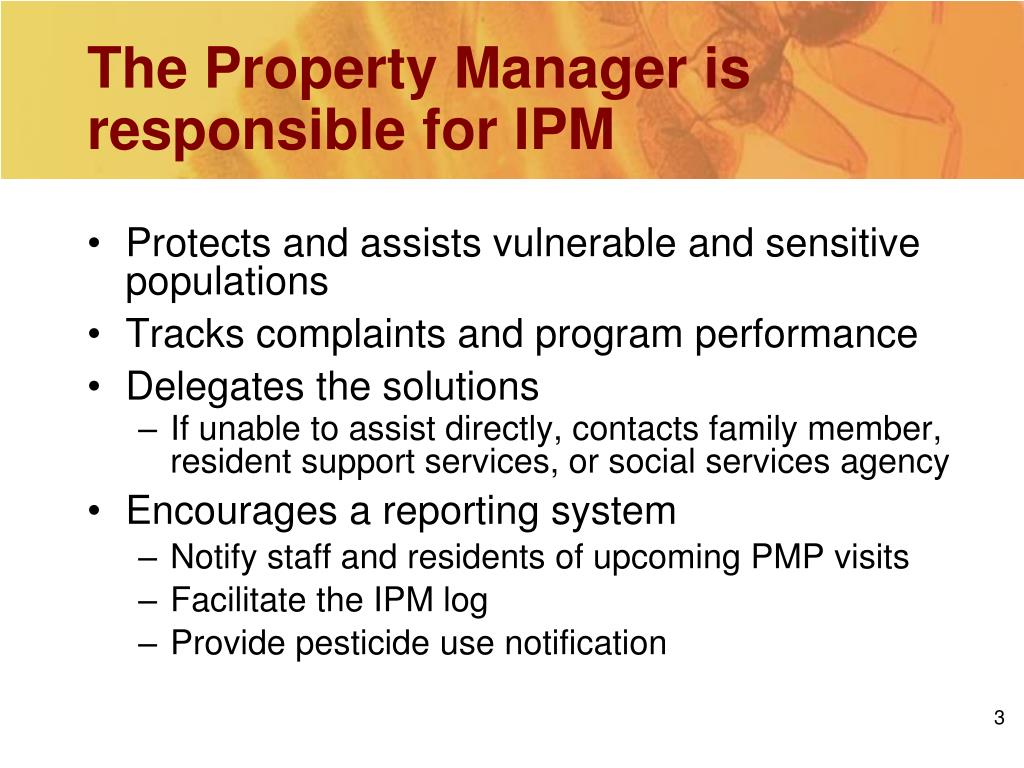 The Property Manager is responsible for IPM

• Protects and assists vulnerable and sensitive populations
• Tracks complaints and program performance
• Delegates the solutions
– If unable to assist directly, contacts family member, resident support services, or social services agency
• Encourages a reporting system
– Notify staff and residents of upcoming PMP visits
– Facilitate the IPM log
– Provide pesticide use notification

3